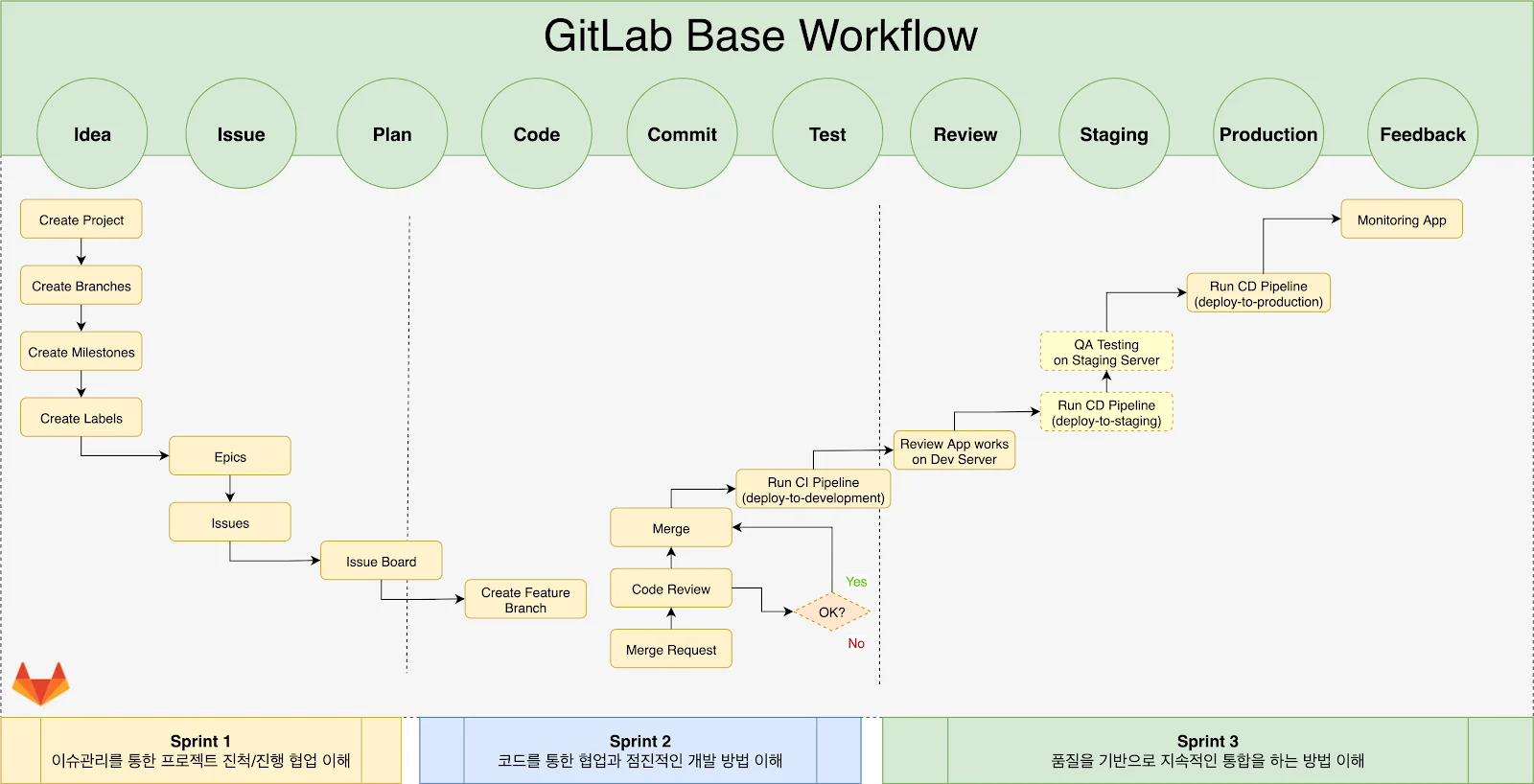 GitLab Base Workflow

Idea

Issue

Plan

Code

Commit

Test

Review

Staging

Production

Feedback

Create Project

Create Branches

Create Milestones

Create Labels

Epics

Issues

Issue Board

Create Feature Branch

Merge Request

Code Review

Merge

OK?

Yes

No

Run CI Pipeline (deploy-to-development)

Review App works on Dev Server

Run CD Pipeline (deploy-to-staging)

QA Testing on Staging Server

Run CD Pipeline (deploy-to-production)

Monitoring App

Sprint 1
이슈관리를 통한 프로젝트 진척/진행 협업 이해

Sprint 2
코드를 통한 협업과 점진적인 개발 방법 이해

Sprint 3
품질을 기반으로 지속적인 통합을 하는 방법 이해